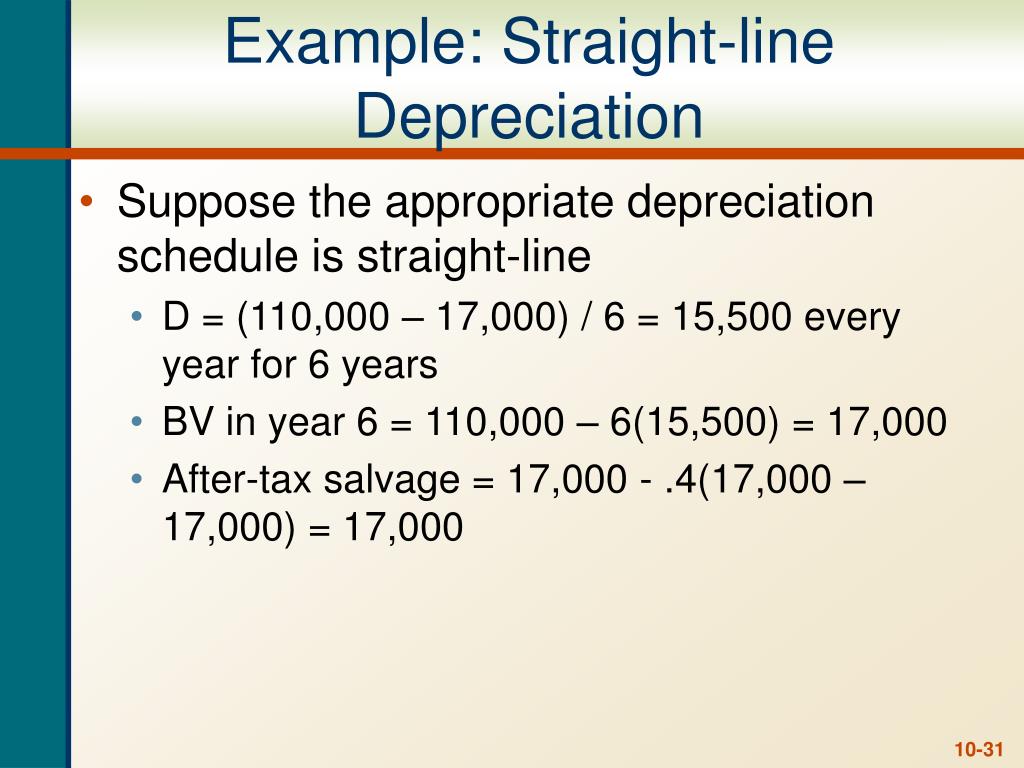 Example: Straight-line Depreciation

• Suppose the appropriate depreciation schedule is straight-line
  • D = (110,000 – 17,000) / 6 = 15,500 every year for 6 years
  • BV in year 6 = 110,000 – 6(15,500) = 17,000
  • After-tax salvage = 17,000 - .4(17,000 – 17,000) = 17,000

10-31